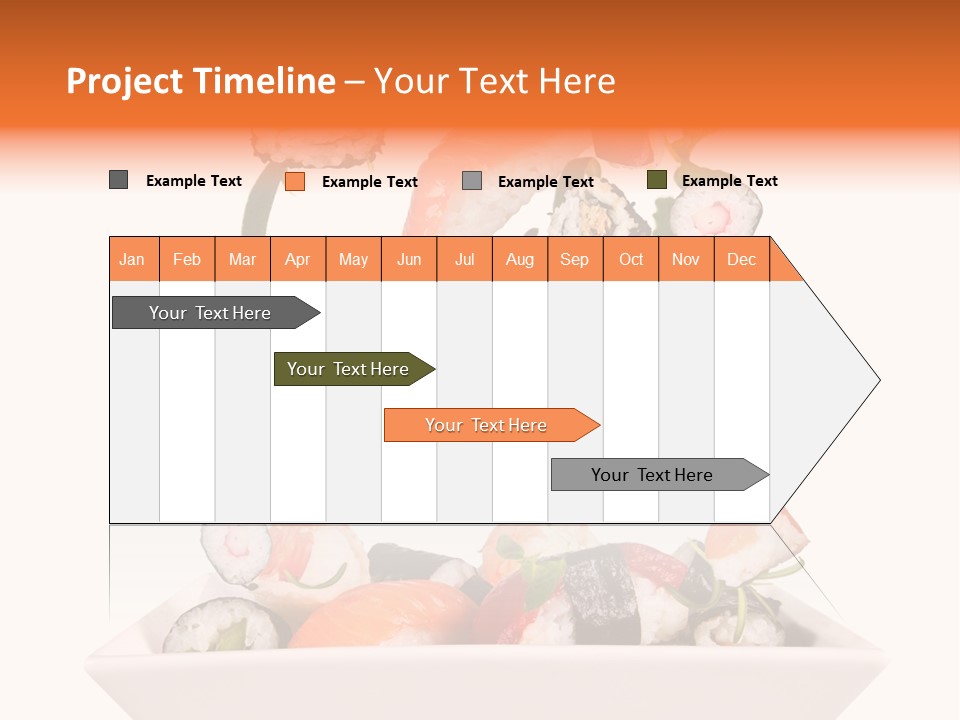 Project Timeline – Your Text Here

Example Text
Example Text
Example Text
Example Text

| Jan | Feb | Mar | Apr | May | Jun | Jul | Aug | Sep | Oct | Nov | Dec |
|---|---|---|---|---|---|---|---|---|---|---|---|

Your Text Here

Your Text Here

Your Text Here

Your Text Here